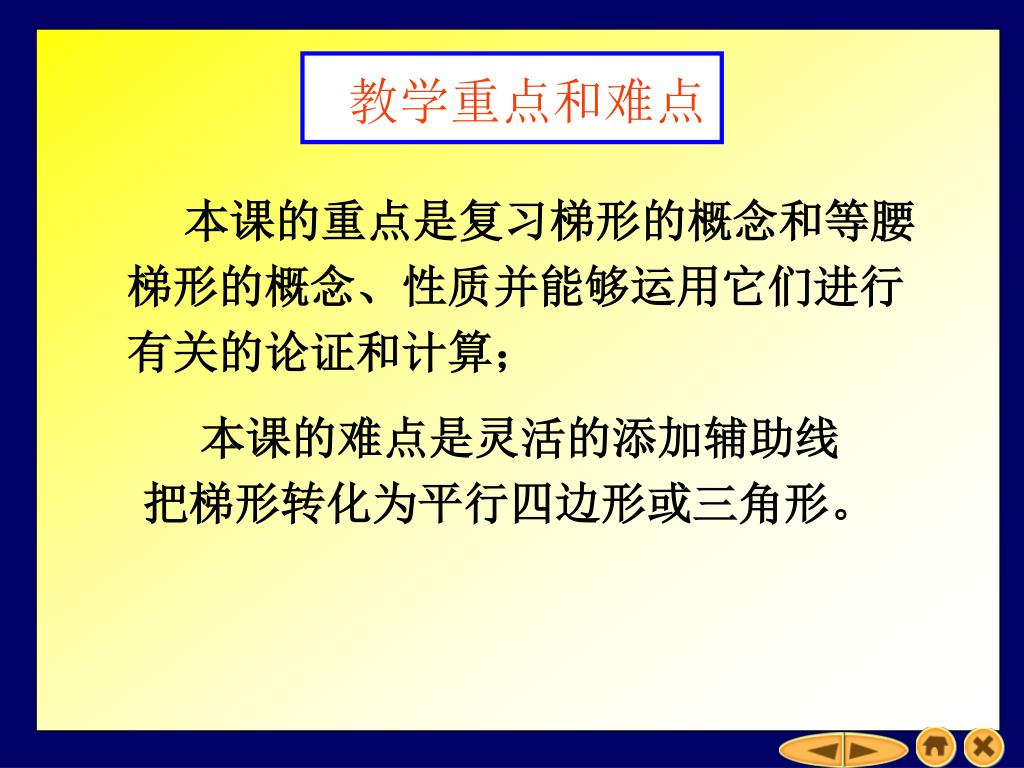 教学重点和难点

本课的重点是复习梯形的概念和等腰梯形的概念、性质并能够运用它们进行有关的论证和计算；

本课的难点是灵活的添加辅助线把梯形转化为平行四边形或三角形。